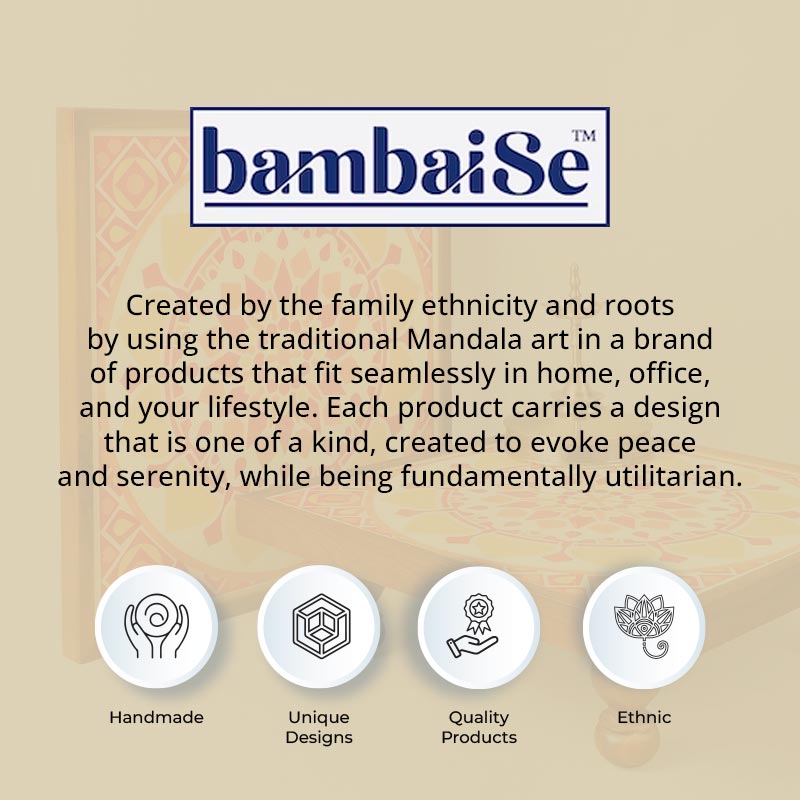 bambaiSe™

Created by the family ethnicity and roots by using the traditional Mandala art in a brand of products that fit seamlessly in home, office, and your lifestyle. Each product carries a design that is one of a kind, created to evoke peace and serenity, while being fundamentally utilitarian.

Handmade

Unique Designs

Quality Products

Ethnic